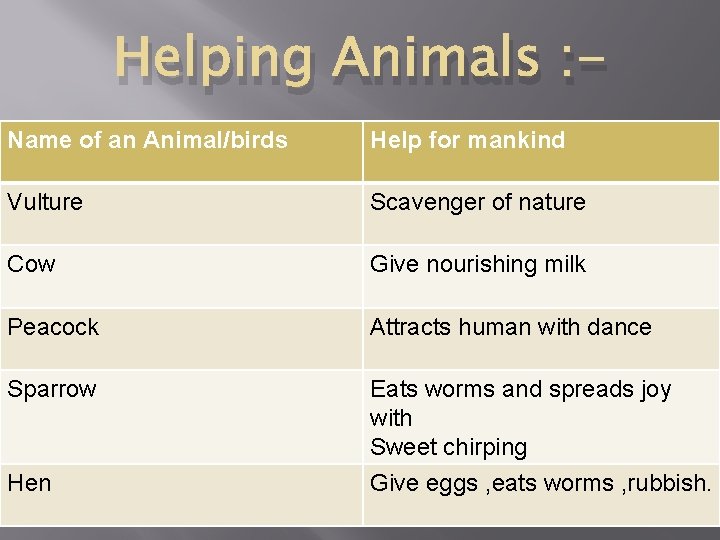 Helping Animals :-

| Name of an Animal/birds | Help for mankind |
|---|---|
| Vulture | Scavenger of nature |
| Cow | Give nourishing milk |
| Peacock | Attracts human with dance |
| Sparrow | Eats worms and spreads joy with Sweet chirping |
| Hen | Give eggs ,eats worms ,rubbish. |